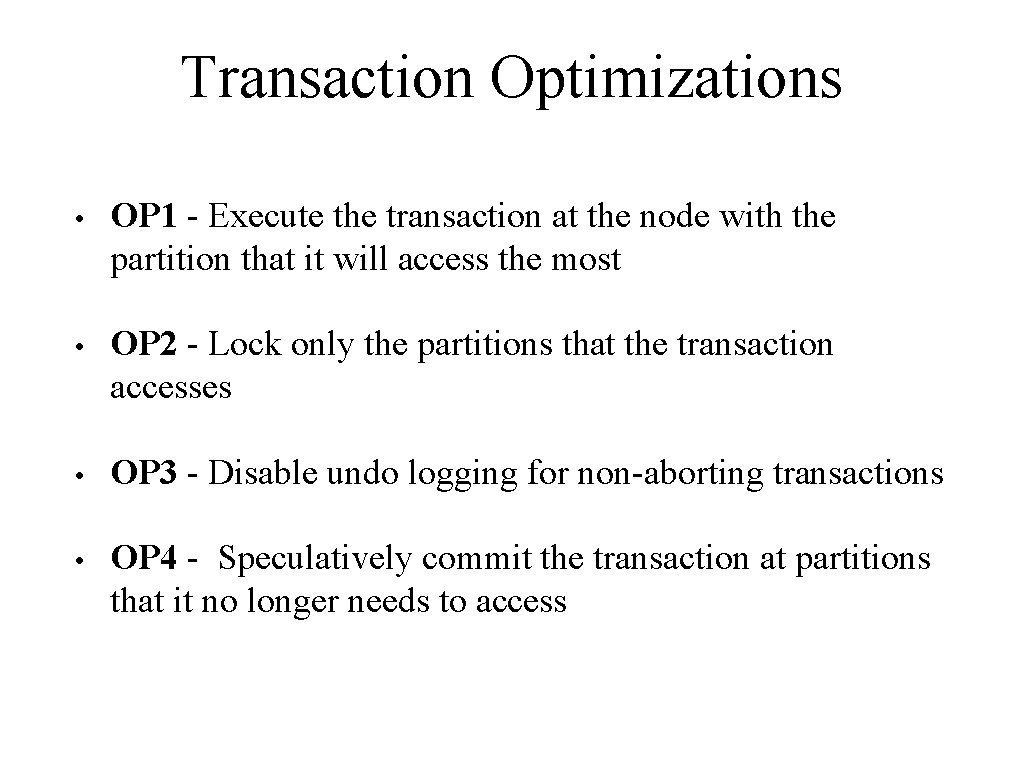 Transaction Optimizations

• OP1 - Execute the transaction at the node with the partition that it will access the most

• OP2 - Lock only the partitions that the transaction accesses

• OP3 - Disable undo logging for non-aborting transactions

• OP4 - Speculatively commit the transaction at partitions that it no longer needs to access